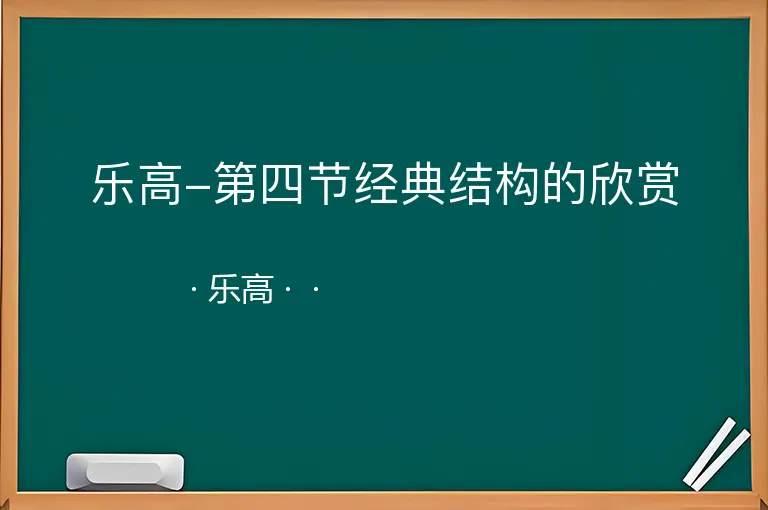 乐高–第四节经典结构的欣赏

· 乐高 · ·